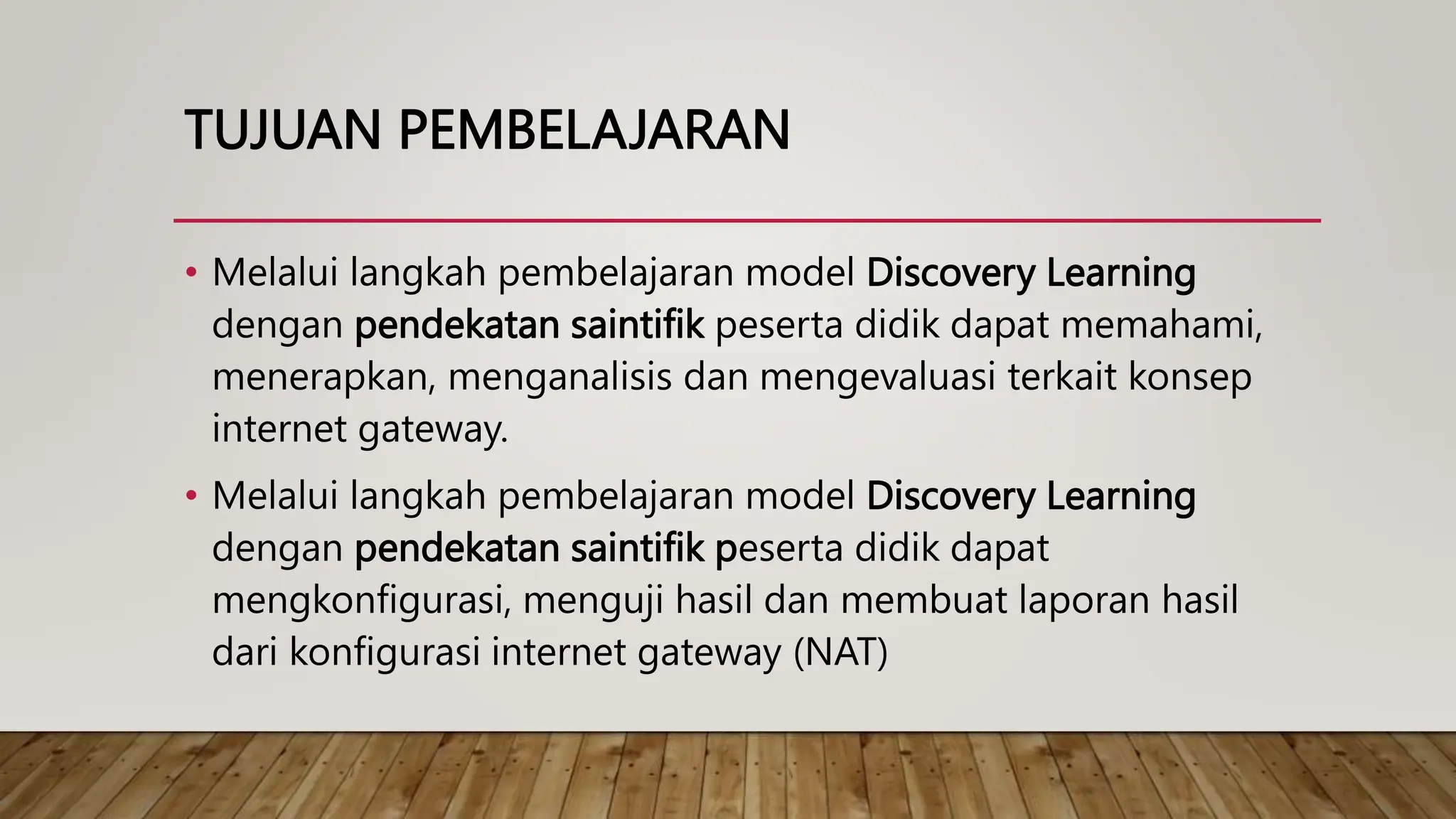 TUJUAN PEMBELAJARAN

• Melalui langkah pembelajaran model Discovery Learning dengan pendekatan saintifik peserta didik dapat memahami, menerapkan, menganalisis dan mengevaluasi terkait konsep internet gateway.

• Melalui langkah pembelajaran model Discovery Learning dengan pendekatan saintifik peserta didik dapat mengkonfigurasi, menguji hasil dan membuat laporan hasil dari konfigurasi internet gateway (NAT)